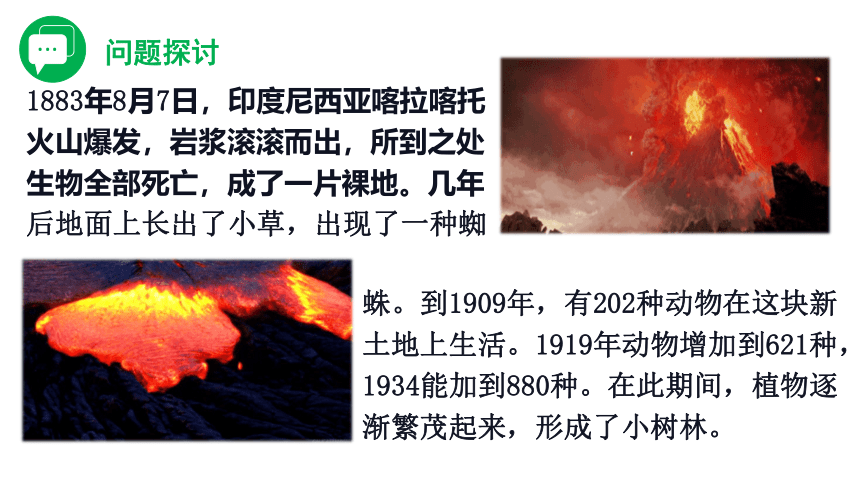 问题探讨

1883年8月7日，印度尼西亚喀拉喀托火山爆发，岩浆滚滚而出，所到之处生物全部死亡，成了一片裸地。几年后地面上长出了小草，出现了一种蜘蛛。到1909年，有202种动物在这块新土地上生活。1919年动物增加到621种，1934能加到880种。在此期间，植物逐渐繁茂起来，形成了小树林。